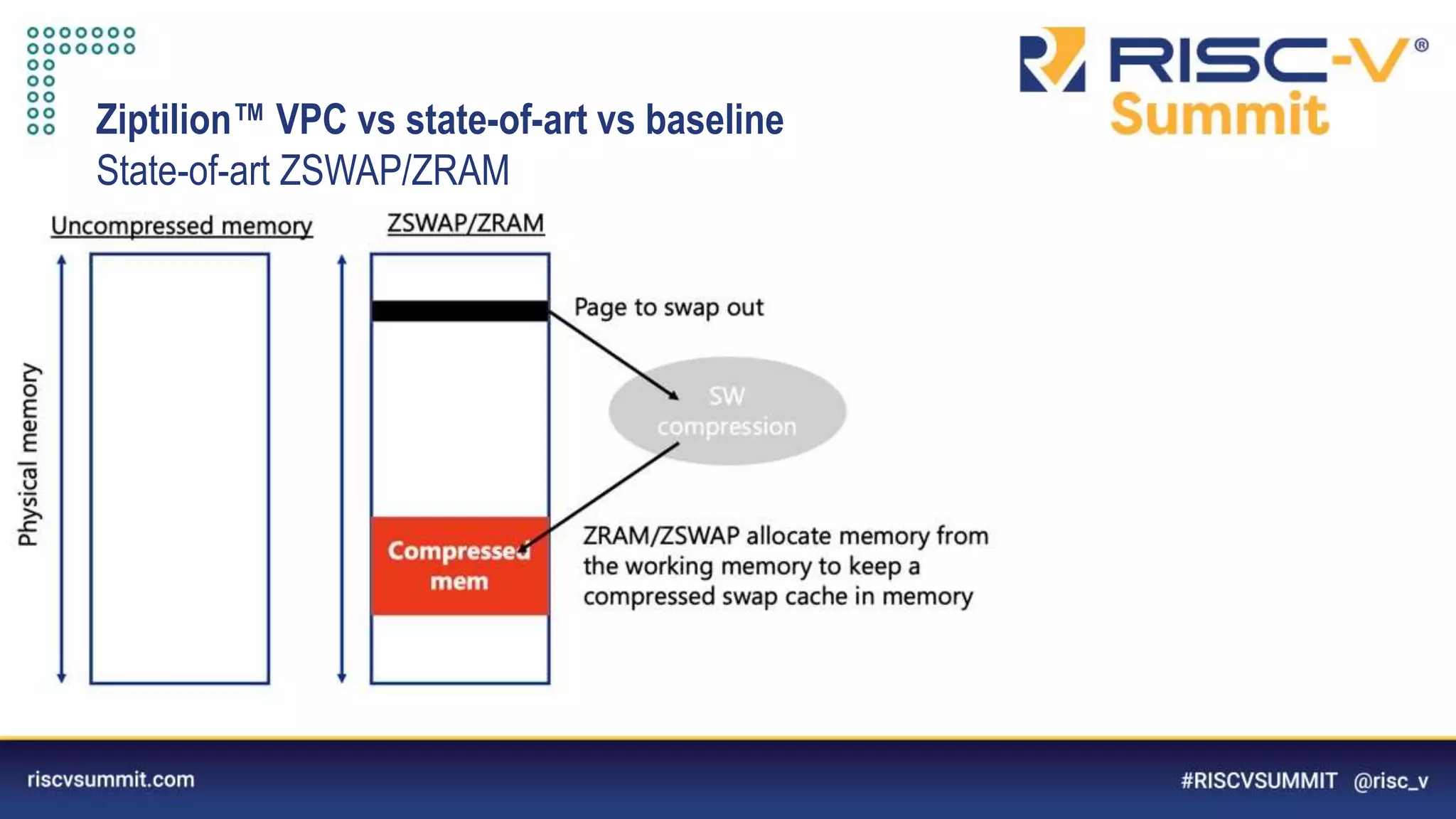 RISC-V® Summit

Ziptilion™ VPC vs state-of-art vs baseline
State-of-art ZSWAP/ZRAM

Uncompressed memory

ZSWAP/ZRAM

Physical memory

Page to swap out

SW compression

Compressed mem

ZRAM/ZSWAP allocate memory from the working memory to keep a compressed swap cache in memory

riscvsummit.com

#RISCVSUMMIT @risc_v